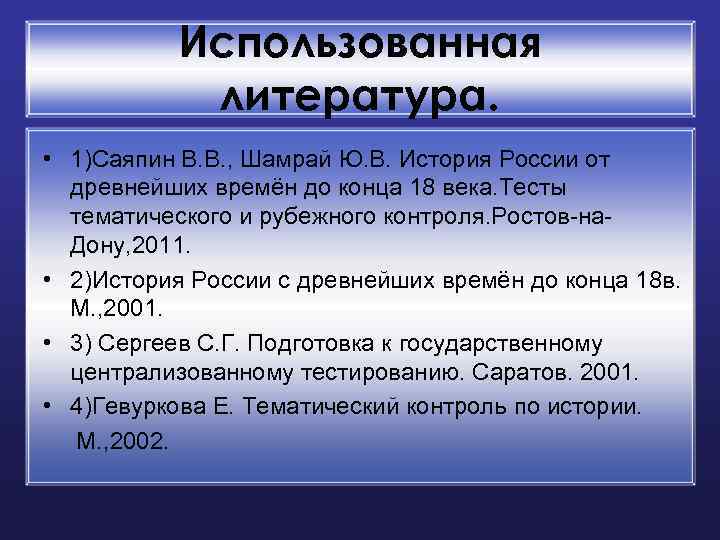 Использованная литература.

• 1)Саяпин В.В., Шамрай Ю.В. История России от древнейших времён до конца 18 века.Тесты тематического и рубежного контроля.Ростов-на-Дону,2011.
• 2)История России с древнейших времён до конца 18в. М.,2001.
• 3) Сергеев С.Г. Подготовка к государственному централизованному тестированию. Саратов. 2001.
• 4)Гевуркова Е. Тематический контроль по истории. М.,2002.